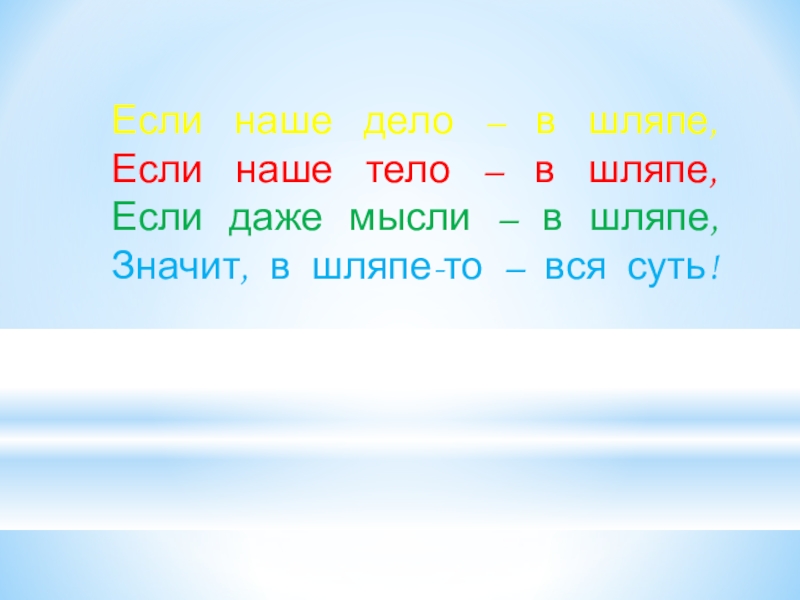 Если наше дело – в шляпе,
Если наше тело – в шляпе,
Если даже мысли – в шляпе,
Значит, в шляпе-то – вся суть!